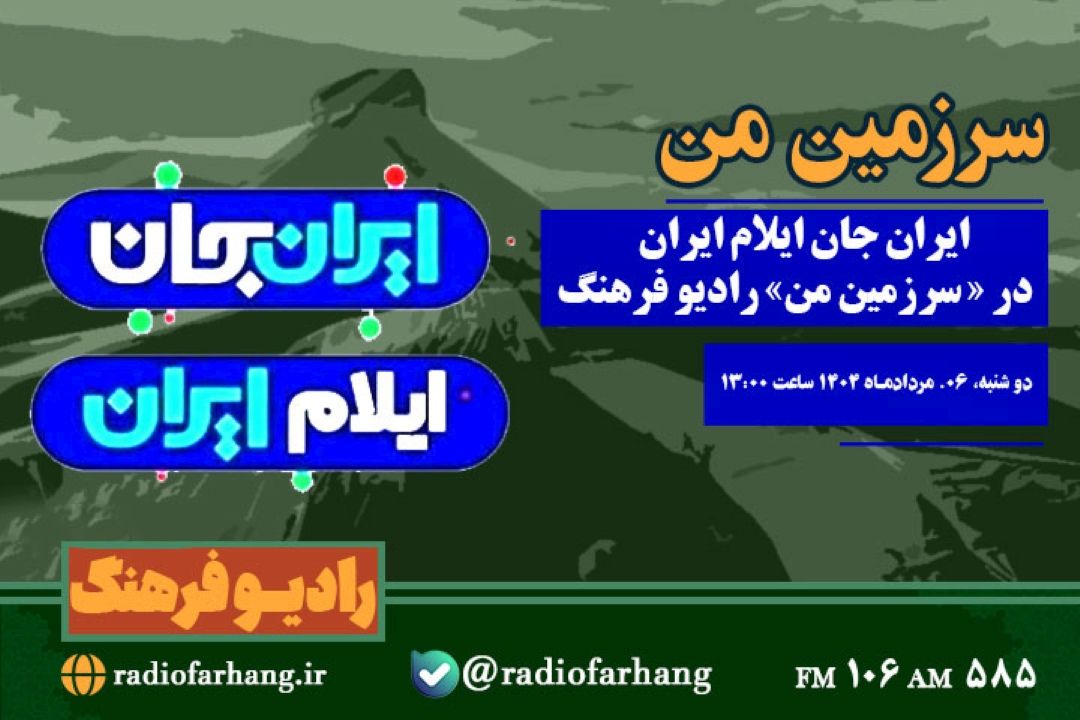 سرزمین من

ایران جان ایلام ایران
در «سرزمین من» رادیو فرهنگ

دو شنبه، ۰۶. مردادماه ۱۴۰۴ ساعت ۱۳:۰۰

ایران جان

ایلام ایران

رادیو فرهنگ

radiofarhang.ir

@radiofarhang

FM ۱۰۶ AM ۵۸۵